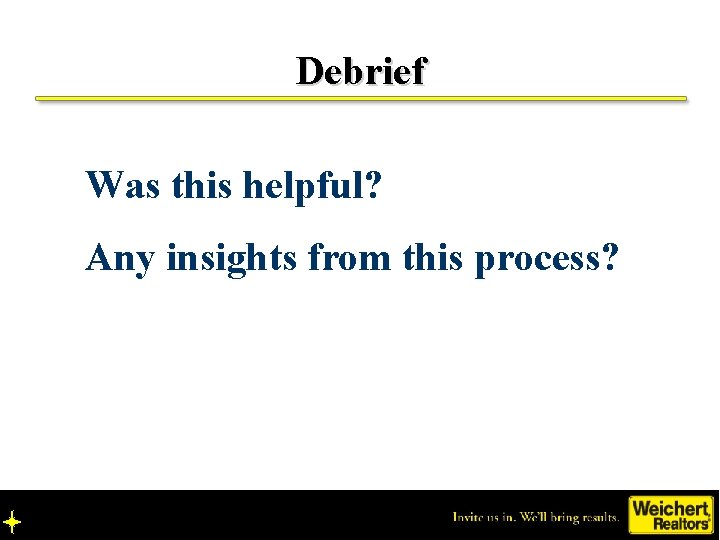 Debrief

Was this helpful?

Any insights from this process?

Invite us in. We'll bring results.

Weichert Realtors